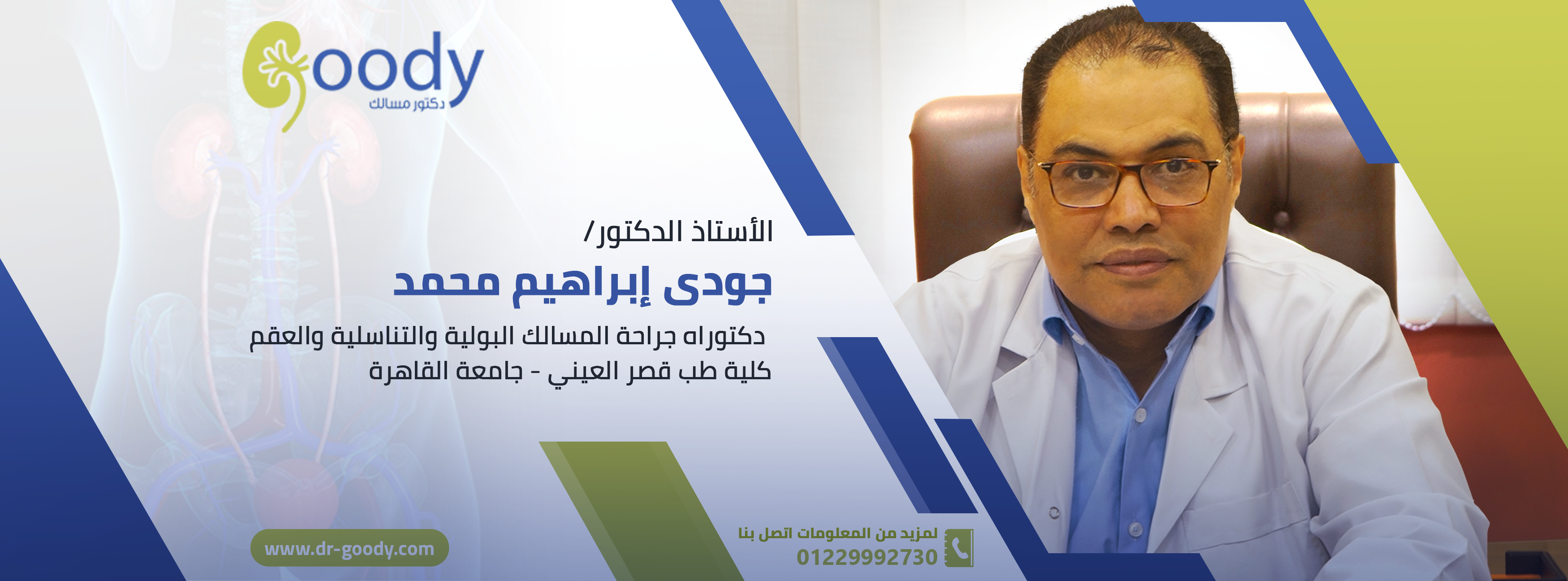 Goody
دكتور مسالك

الأستاذ الدكتور/
جودى إبراهيم محمد
دكتوراه جراحة المسالك البولية والتناسلية والعقم
كلية طب قصر العيني - جامعة القاهرة

www.dr-goody.com

لمزيد من المعلومات اتصل بنا
01229992730